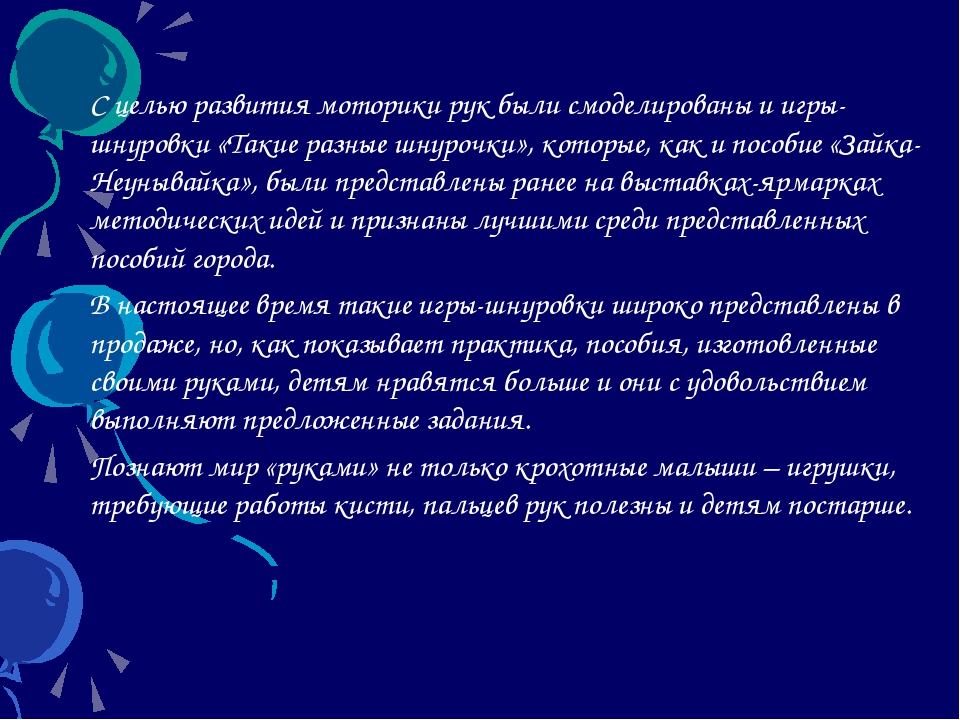 С целью развития моторики рук были смоделированы и игры-шнуровки «Такие разные шнурочки», которые, как и пособие «Зайка-Неунывайка», были представлены ранее на выставках-ярмарках методических идей и признаны лучшими среди представленных пособий города.

В настоящее время такие игры-шнуровки широко представлены в продаже, но, как показывает практика, пособия, изготовленные своими руками, детям нравятся больше и они с удовольствием выполняют предложенные задания.

Познают мир «руками» не только крохотные малыши – игрушки, требующие работы кисти, пальцев рук полезны и детям постарше.